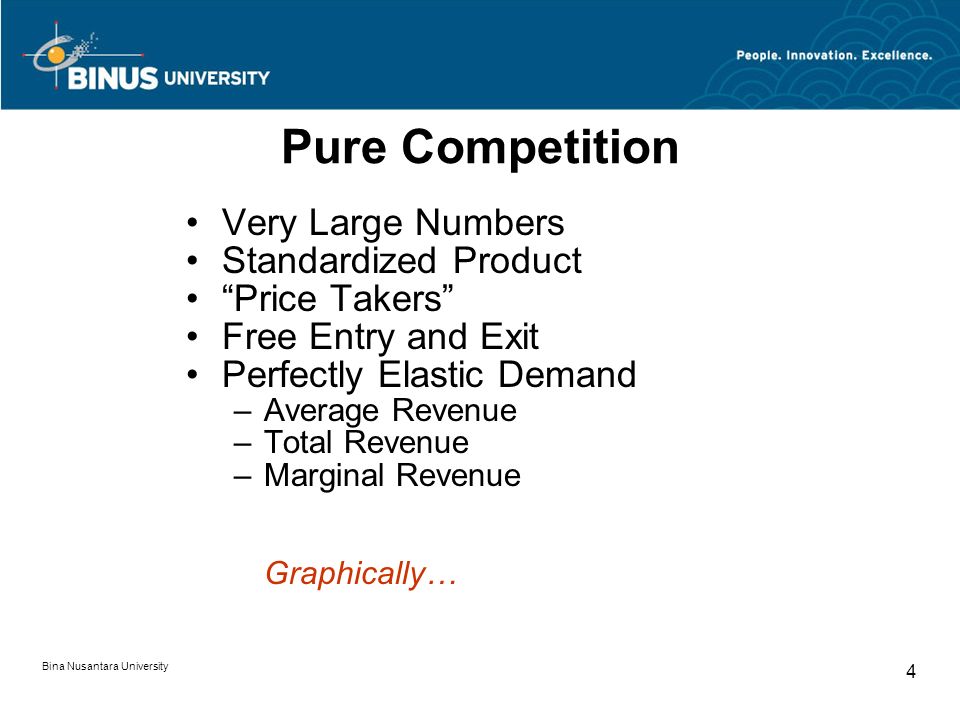 BINUS UNIVERSITY

People. Innovation. Excellence.

Pure Competition

• Very Large Numbers
• Standardized Product
• “Price Takers”
• Free Entry and Exit
• Perfectly Elastic Demand
– Average Revenue
– Total Revenue
– Marginal Revenue

Graphically…

Bina Nusantara University

4